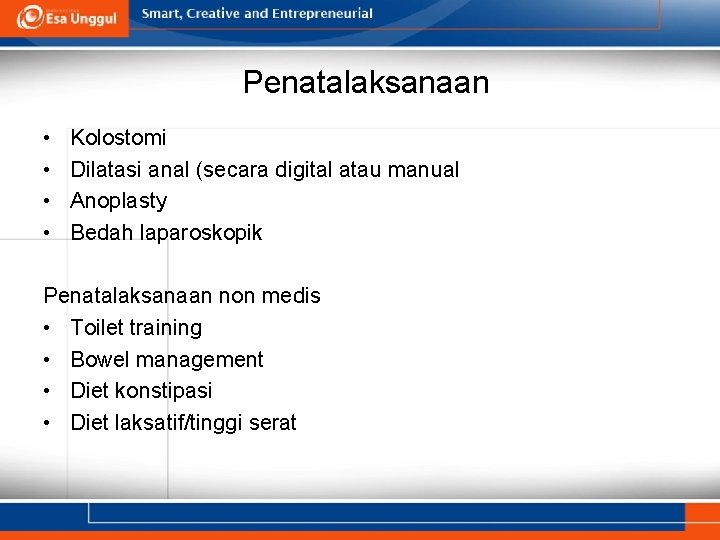 Esa Unggul
Smart, Creative and Entrepreneurial

Penatalaksanaan

• Kolostomi
• Dilatasi anal (secara digital atau manual
• Anoplasty
• Bedah laparoskopik

Penatalaksanaan non medis
• Toilet training
• Bowel management
• Diet konstipasi
• Diet laksatif/tinggi serat